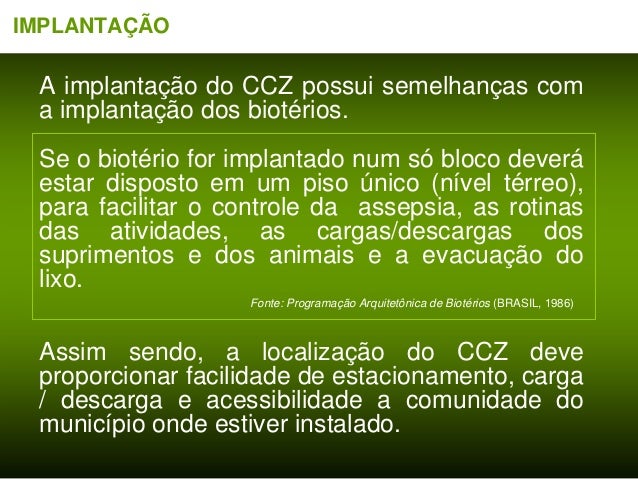 IMPLANTAÇÃO

A implantação do CCZ possui semelhanças com a implantação dos biotérios.

Se o biotério for implantado num só bloco deverá estar disposto em um piso único (nível térreo), para facilitar o controle da assepsia, as rotinas das atividades, as cargas/descargas dos suprimentos e dos animais e a evacuação do lixo.

Fonte: Programação Arquitetônica de Biotérios (BRASIL, 1986)

Assim sendo, a localização do CCZ deve proporcionar facilidade de estacionamento, carga / descarga e acessibilidade a comunidade do município onde estiver instalado.